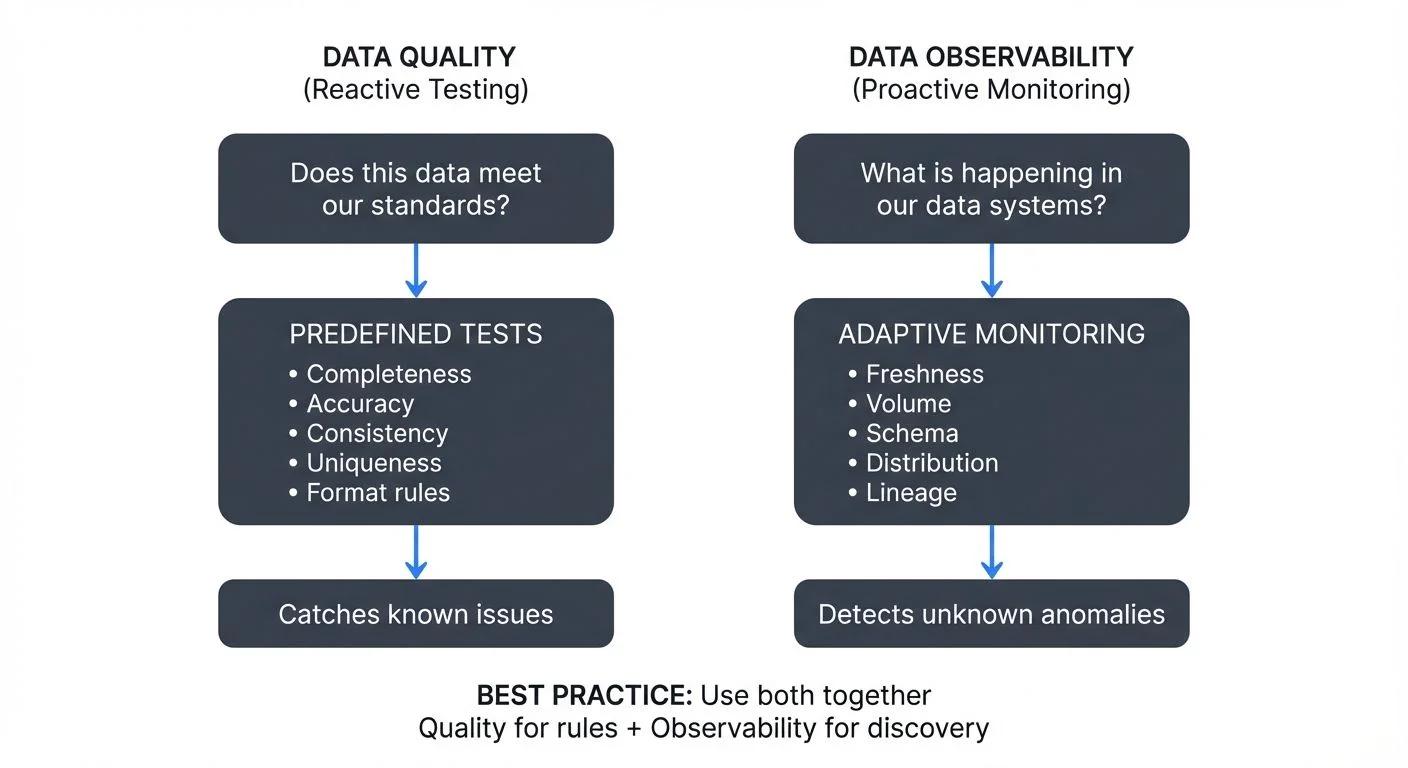 DATA QUALITY
(Reactive Testing)

Does this data meet our standards?

PREDEFINED TESTS
• Completeness
• Accuracy
• Consistency
• Uniqueness
• Format rules

Catches known issues

DATA OBSERVABILITY
(Proactive Monitoring)

What is happening in our data systems?

ADAPTIVE MONITORING
• Freshness
• Volume
• Schema
• Distribution
• Lineage

Detects unknown anomalies

BEST PRACTICE: Use both together
Quality for rules + Observability for discovery